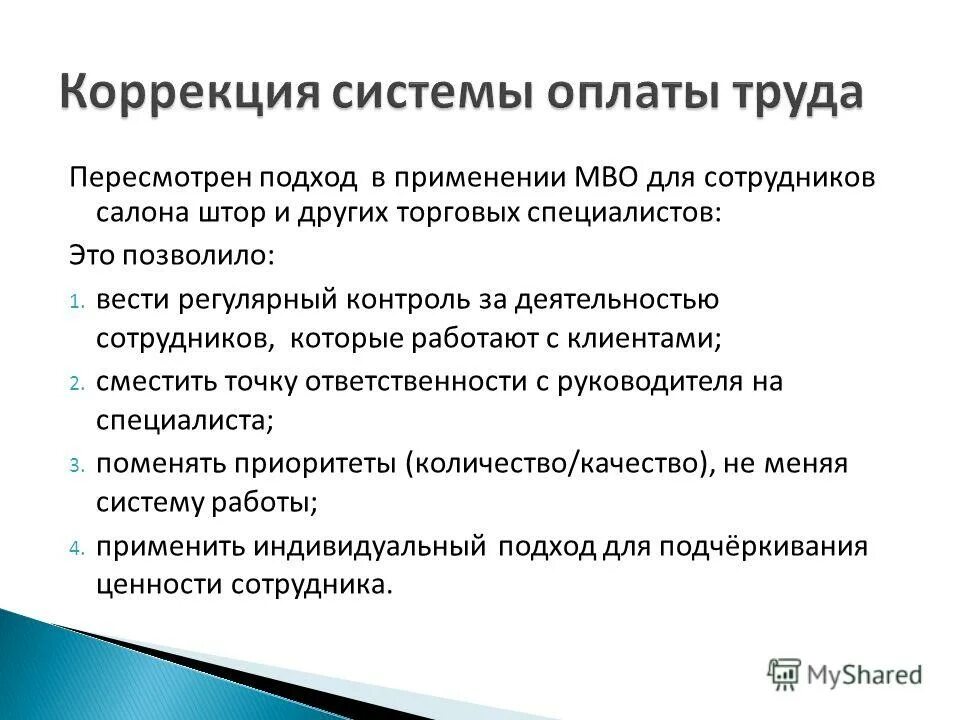 Коррекция системы оплаты труда

Пересмотрен подход в применении МВО для сотрудников салона штор и других торговых специалистов:

Это позволило:

1. вести регулярный контроль за деятельностью сотрудников, которые работают с клиентами;
2. сместить точку ответственности с руководителя на специалиста;
3. поменять приоритеты (количество/качество), не меняя систему работы;
4. применить индивидуальный подход для подчёркивания ценности сотрудника.

MyShared